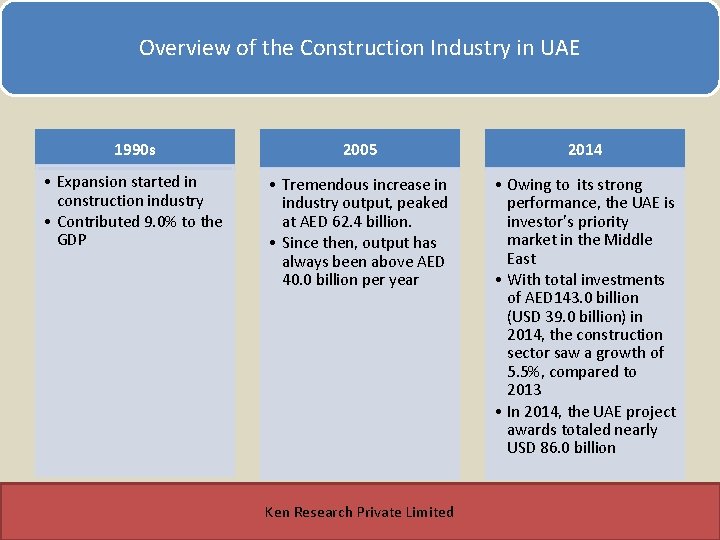 Overview of the Construction Industry in UAE

1990s

• Expansion started in construction industry
• Contributed 9.0% to the GDP

2005

• Tremendous increase in industry output, peaked at AED 62.4 billion.
• Since then, output has always been above AED 40.0 billion per year

2014

• Owing to its strong performance, the UAE is investor's priority market in the Middle East
• With total investments of AED143.0 billion (USD 39.0 billion) in 2014, the construction sector saw a growth of 5.5%, compared to 2013
• In 2014, the UAE project awards totaled nearly USD 86.0 billion

Ken Research Private Limited